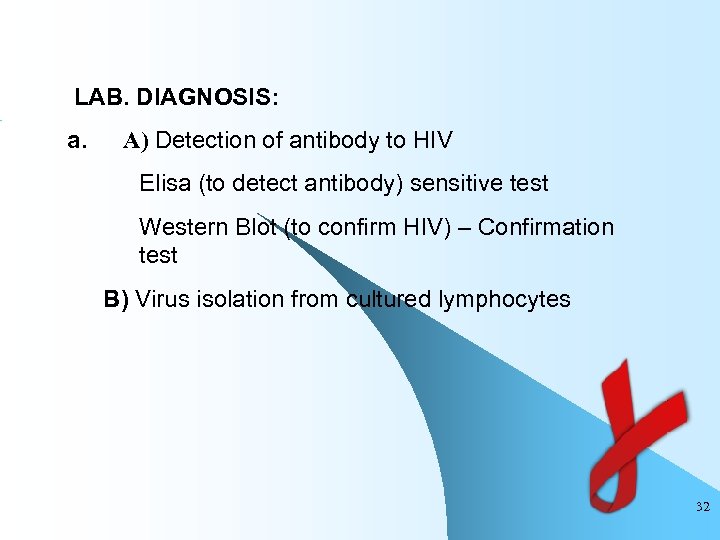 LAB. DIAGNOSIS:

a. A) Detection of antibody to HIV

Elisa (to detect antibody) sensitive test

Western Blot (to confirm HIV) – Confirmation test

B) Virus isolation from cultured lymphocytes

32